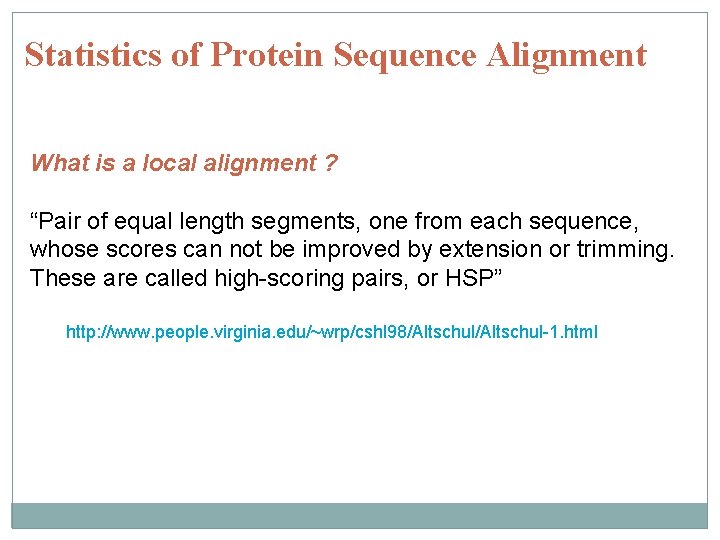 Statistics of Protein Sequence Alignment

What is a local alignment ?

“Pair of equal length segments, one from each sequence, whose scores can not be improved by extension or trimming. These are called high-scoring pairs, or HSP”

http://www.people.virginia.edu/~wrp/cshl98/Altschul/Altschul-1.html